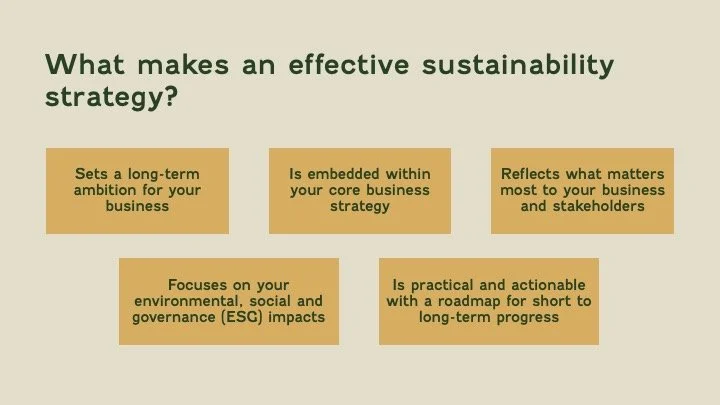 What makes an effective sustainability strategy?

Sets a long-term ambition for your business

Is embedded within your core business strategy

Reflects what matters most to your business and stakeholders

Focuses on your environmental, social and governance (ESG) impacts

Is practical and actionable with a roadmap for short to long-term progress